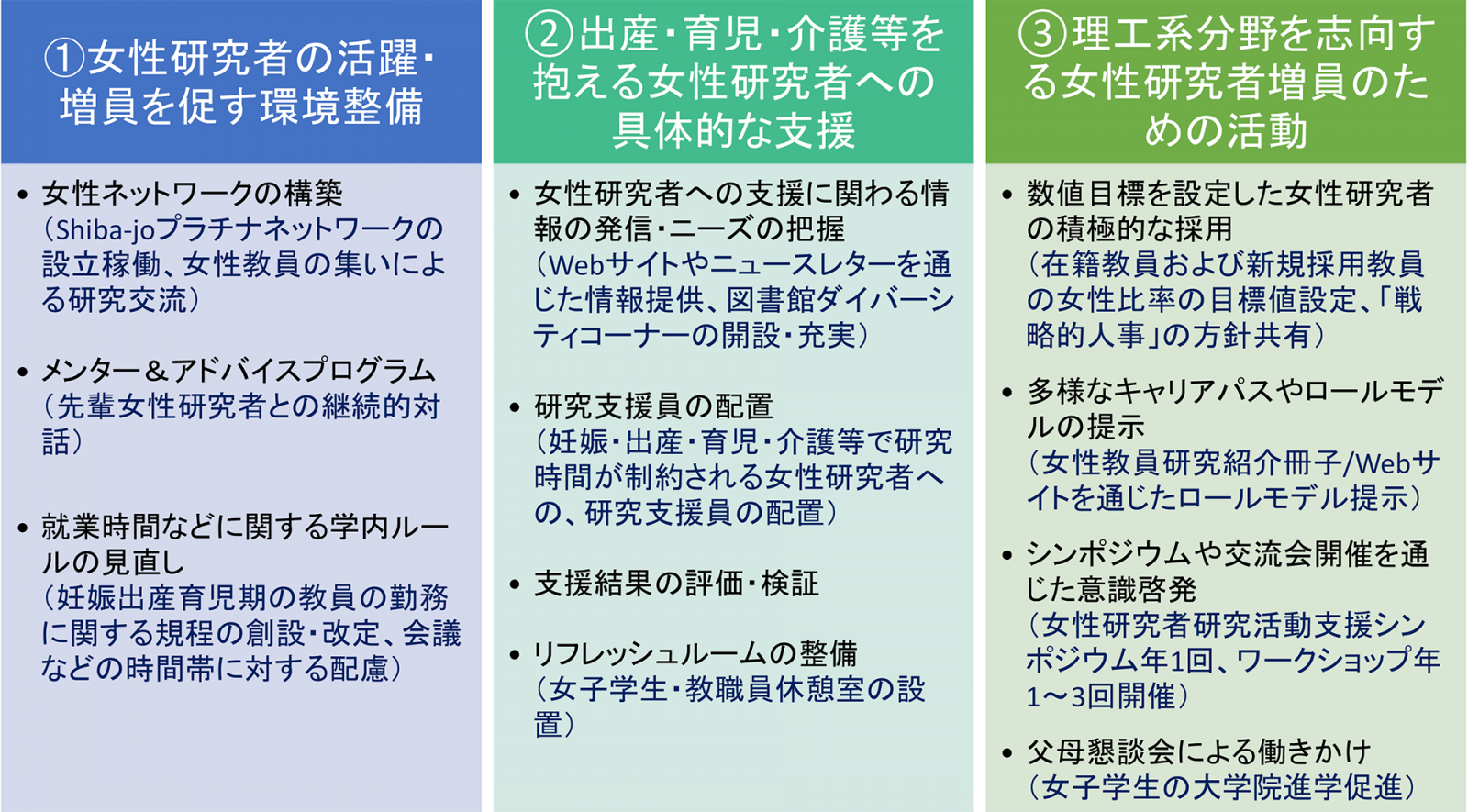 ①女性研究者の活躍・増員を促す環境整備

• 女性ネットワークの構築
（Shiba-joプラチナネットワークの設立稼働、女性教員の集いによる研究交流）

• メンター＆アドバイスプログラム
（先輩女性研究者との継続的対話）

• 就業時間などに関する学内ルールの見直し
（妊娠出産育児期の教員の勤務に関する規程の創設・改定、会議などの時間帯に対する配慮）

②出産・育児・介護等を抱える女性研究者への具体的な支援

• 女性研究者への支援に関わる情報の発信・ニーズの把握
（Webサイトやニュースレターを通じた情報提供、図書館ダイバーシティコーナーの開設・充実）

• 研究支援員の配置
（妊娠・出産・育児・介護等で研究時間が制約される女性研究者への、研究支援員の配置）

• 支援結果の評価・検証

• リフレッシュルームの整備
（女子学生・教職員休憩室の設置）

③理工系分野を志向する女性研究者増員のための活動

• 数値目標を設定した女性研究者の積極的な採用
（在籍教員および新規採用教員の女性比率の目標値設定、「戦略的人事」の方針共有）

• 多様なキャリアパスやロールモデルの提示
（女性教員研究紹介冊子/Webサイトを通じたロールモデル提示）

• シンポジウムや交流会開催を通じた意識啓発
（女性研究者研究活動支援シンポジウム年1回、ワークショップ年1～3回開催）

• 父母懇談会による働きかけ
（女子学生の大学院進学促進）